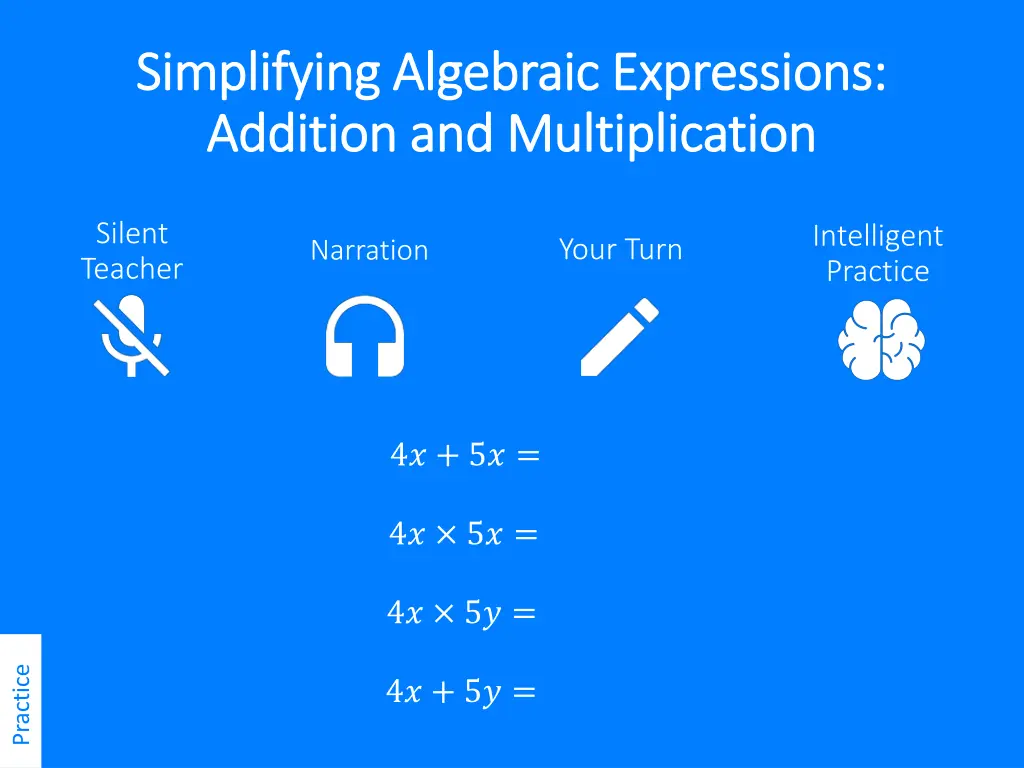 Simplifying Algebraic Expressions: Addition and Multiplication

Silent Teacher

Narration

Your Turn

Intelligent Practice

$4x + 5x =$

$4x \times 5x =$

$4x \times 5y =$

$4x + 5y =$

Practice